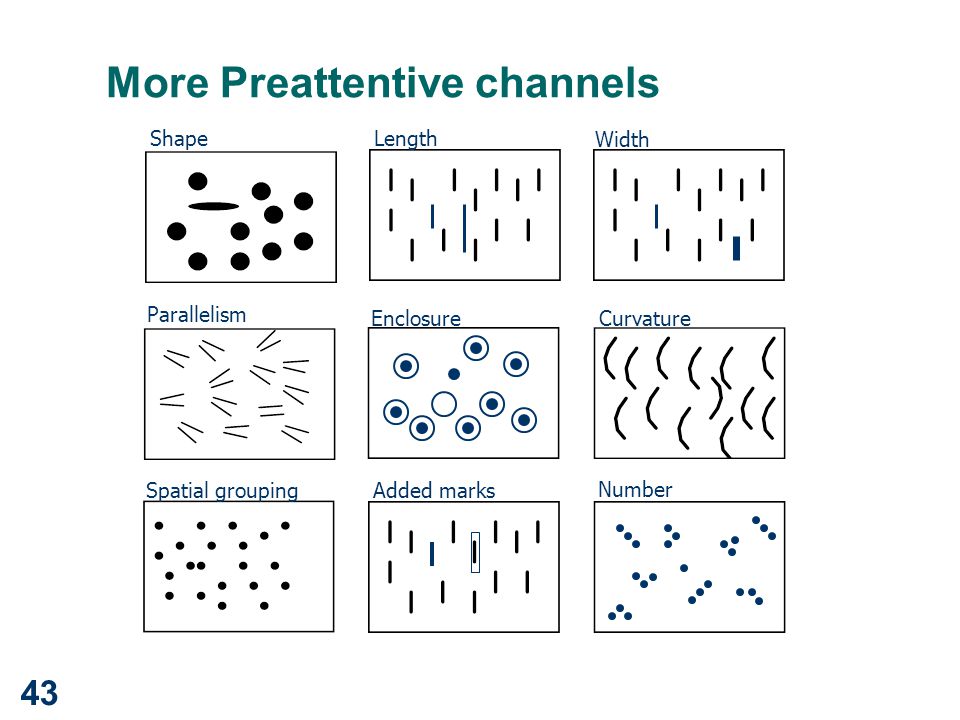 More Preattentive channels

Shape

Length

Width

Parallelism

Enclosure

Curvature

Spatial grouping

Added marks

Number

43